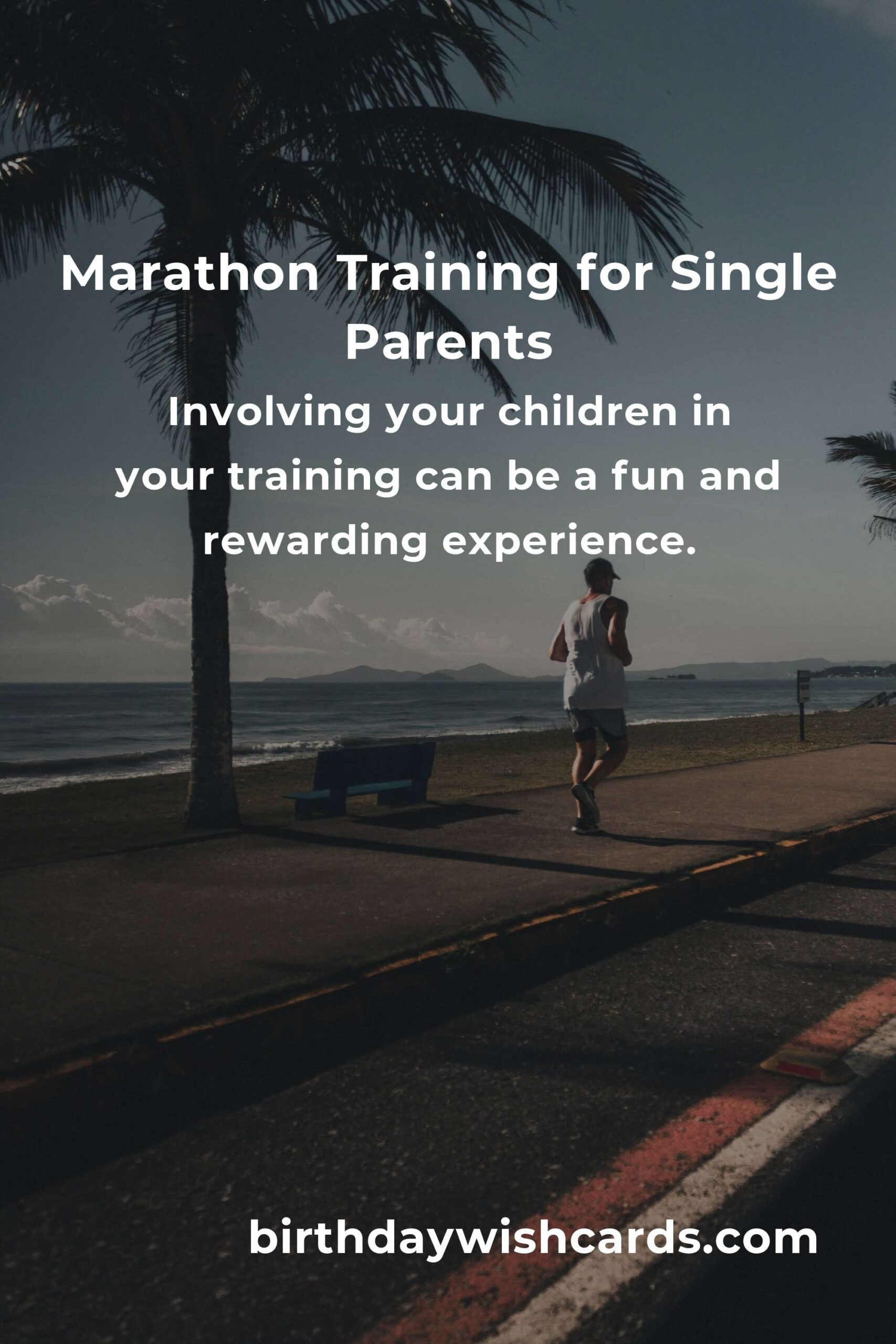 Marathon Training for Single Parents

Involving your children in your training can be a fun and rewarding experience.

birthdaywishcards.com